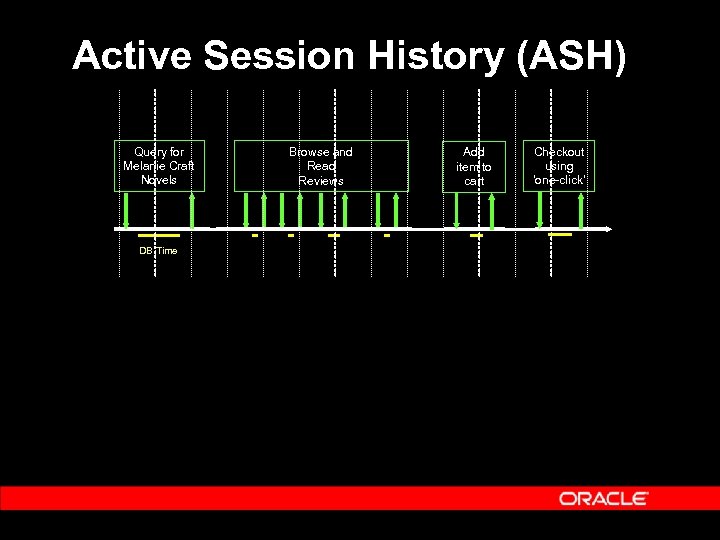 Active Session History (ASH)

Query for Melanie Craft Novels

Browse and Read Reviews

Add item to cart

Checkout using 'one-click'

DB Time

ORACLE